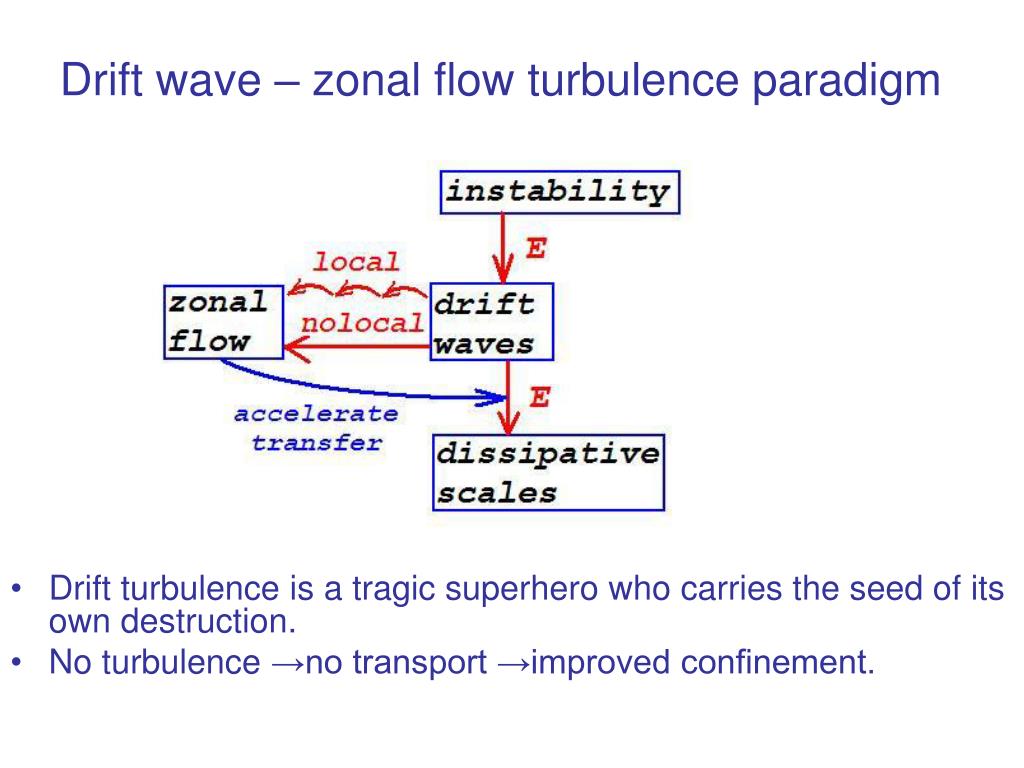 Drift wave – zonal flow turbulence paradigm

instability

E

local

zonal
flow

nolocal

drift
waves

E

accelerate
transfer

dissipative
scales

• Drift turbulence is a tragic superhero who carries the seed of its own destruction.
• No turbulence →no transport →improved confinement.